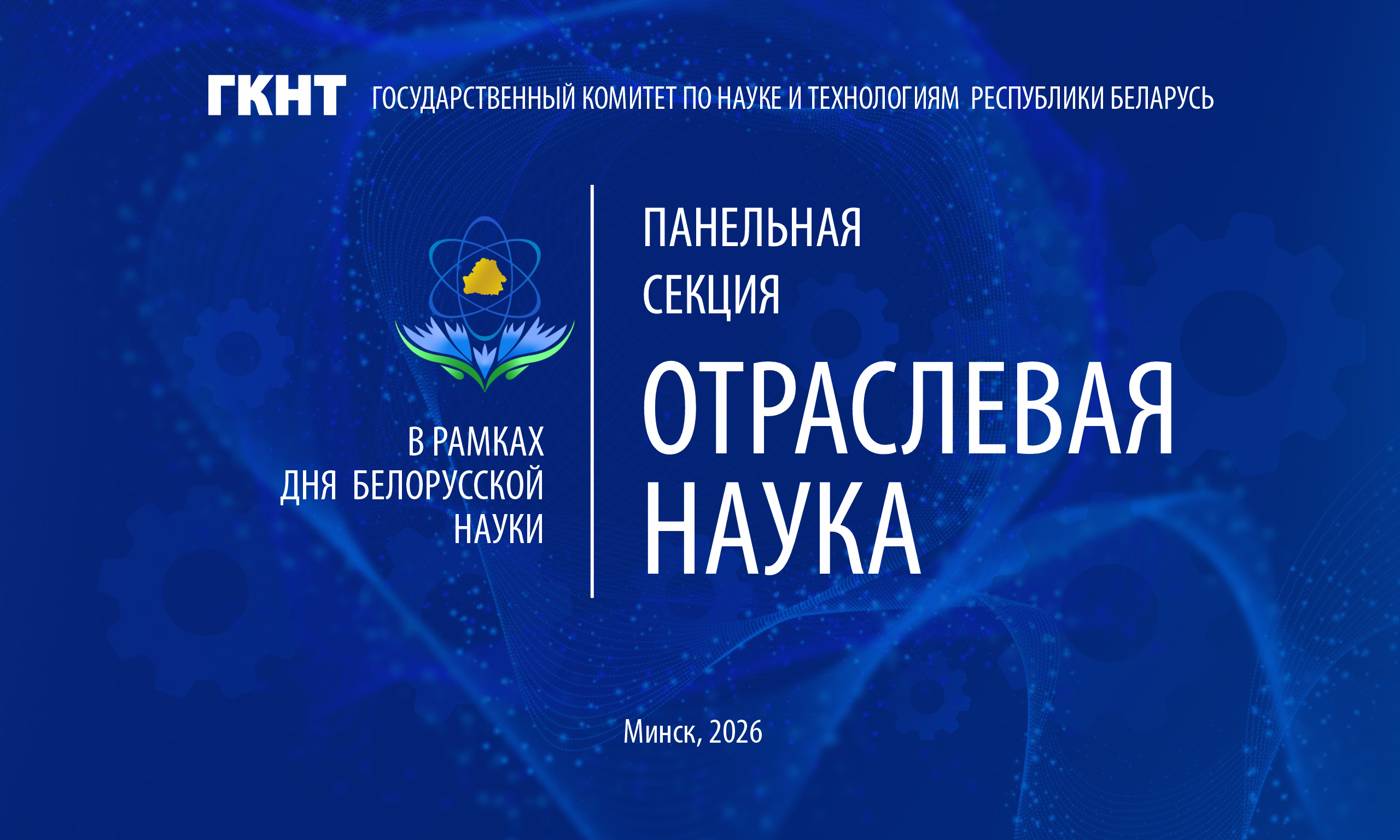 ГКНТ ГОСУДАРСТВЕННЫЙ КОМИТЕТ ПО НАУКЕ И ТЕХНОЛОГИЯМ РЕСПУБЛИКИ БЕЛАРУСЬ

В РАМКАХ ДНЯ БЕЛОРУССКОЙ НАУКИ

ПАНЕЛЬНАЯ СЕКЦИЯ

ОТРАСЛЕВАЯ НАУКА

Минск, 2026